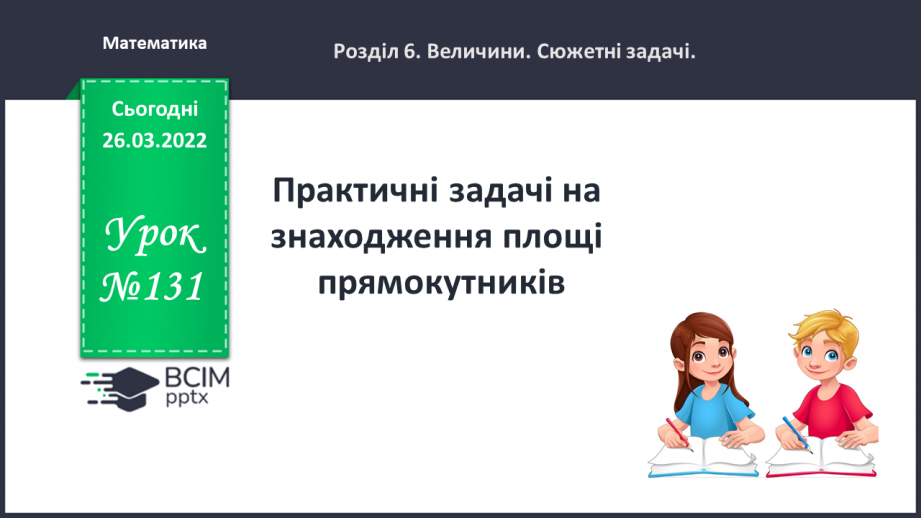 Математика

Розділ 6. Величини. Сюжетні задачі.

Сьогодні
26.03.2022

Урок
№131

ВСІМ
pptx

Практичні задачі на знаходження площі прямокутників